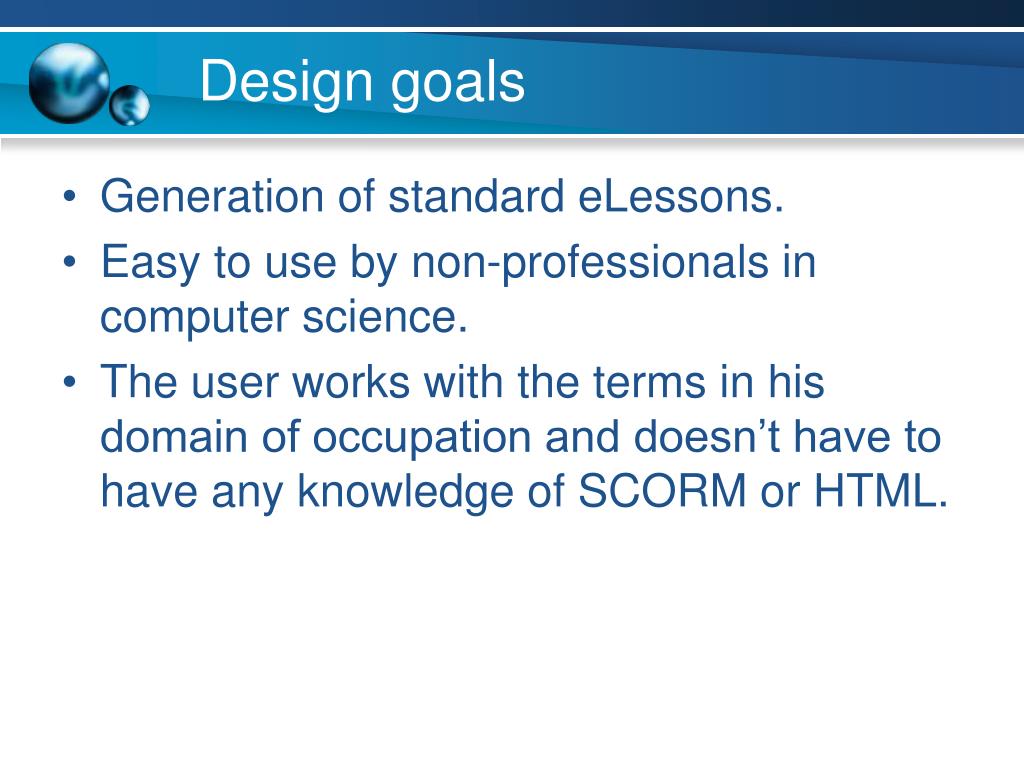 Design goals

• Generation of standard eLessons.
• Easy to use by non-professionals in computer science.
• The user works with the terms in his domain of occupation and doesn’t have to have any knowledge of SCORM or HTML.